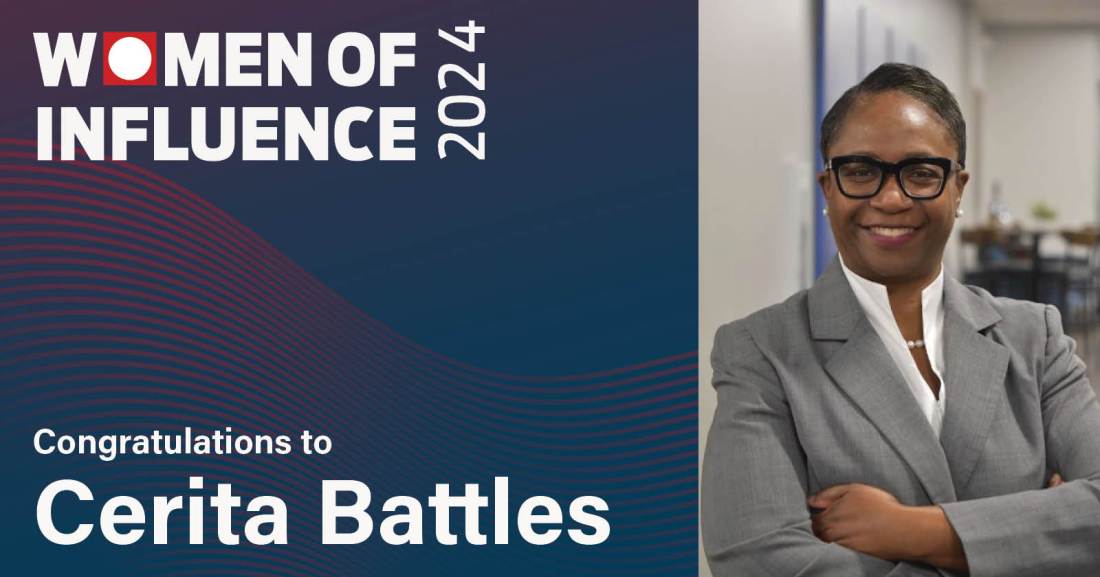 WOMEN OF INFLUENCE 2024

Congratulations to

Cerita Battles